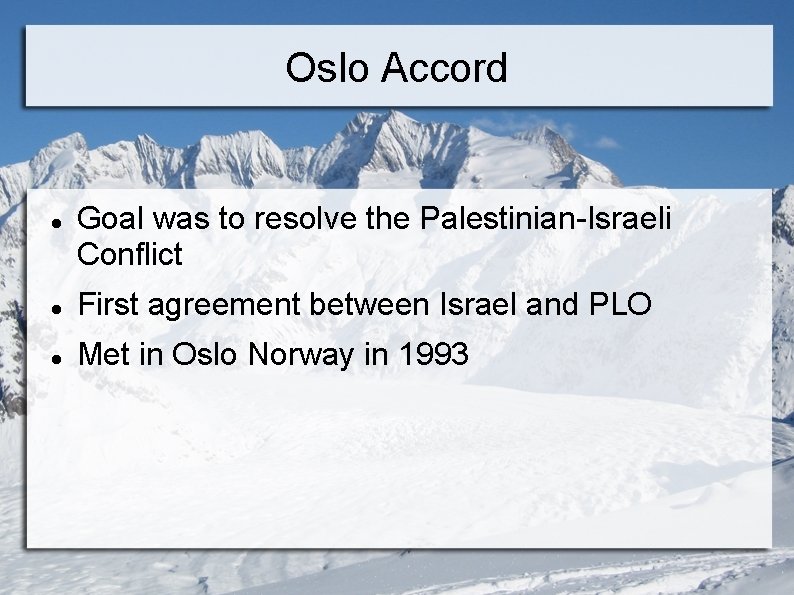 Oslo Accord

- Goal was to resolve the Palestinian-Israeli Conflict
- First agreement between Israel and PLO
- Met in Oslo Norway in 1993